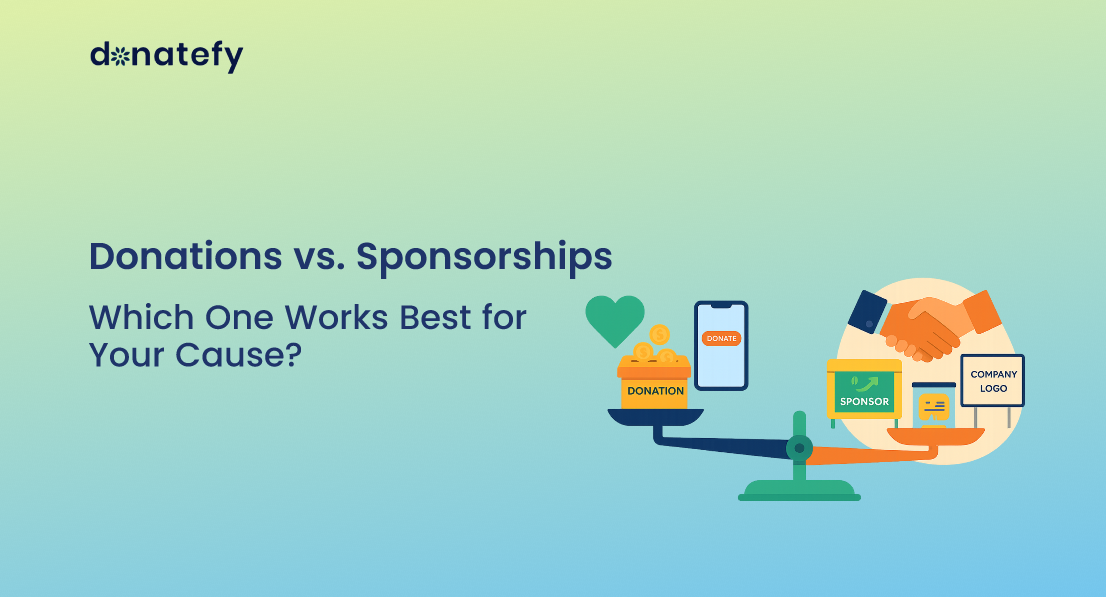 donatefy

Donations vs. Sponsorships

Which One Works Best for Your Cause?

DONATE

DONATION

SPONSOR

COMPANY LOGO